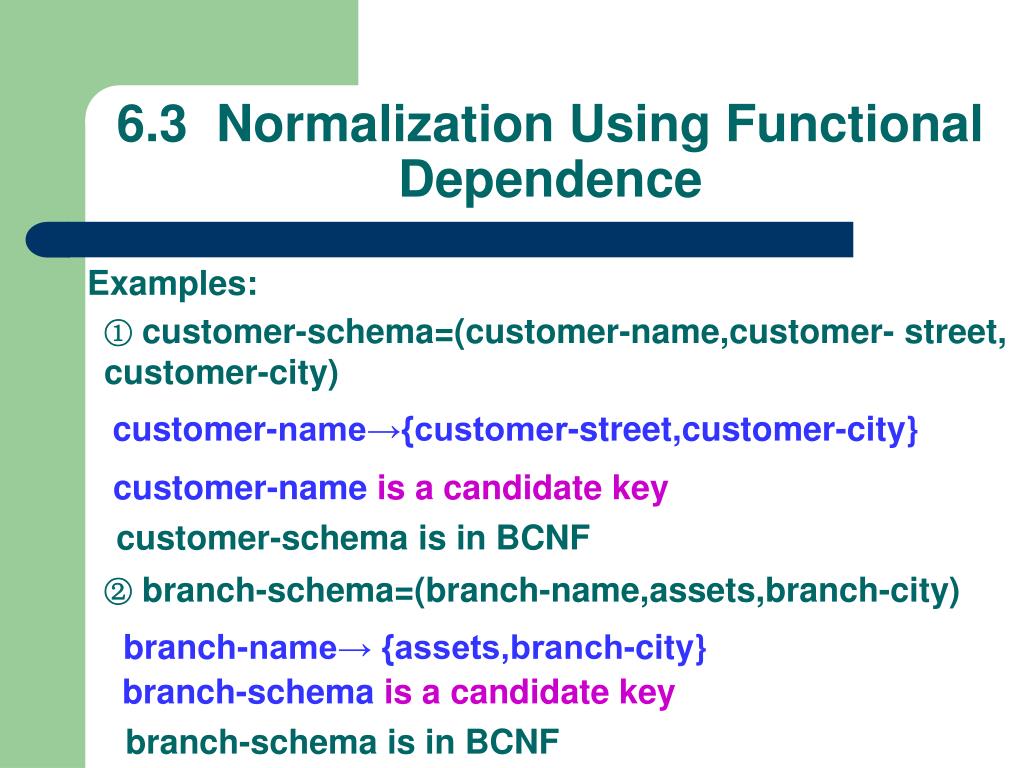 6.3 Normalization Using Functional Dependence

Examples:

① customer-schema=(customer-name,customer- street, customer-city)

customer-name→{customer-street,customer-city}

customer-name is a candidate key

customer-schema is in BCNF

② branch-schema=(branch-name,assets,branch-city)

branch-name→ {assets,branch-city}

branch-schema is a candidate key

branch-schema is in BCNF